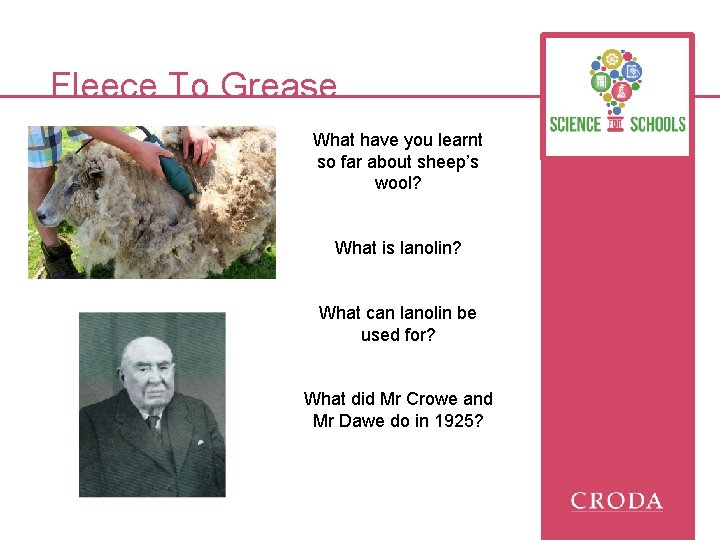 Fleece To Grease

SCIENCE FOR SCHOOLS

What have you learnt so far about sheep's wool?

What is lanolin?

What can lanolin be used for?

What did Mr Crowe and Mr Dawe do in 1925?

CRODA